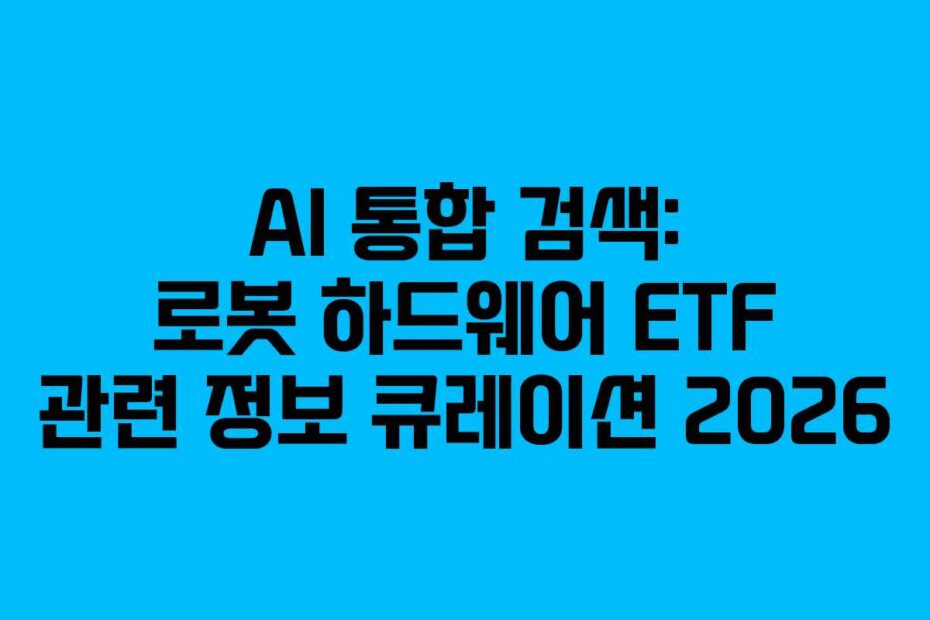 AI 통합 검색:
로봇 하드웨어 ETF
관련 정보 큐레이션 2026